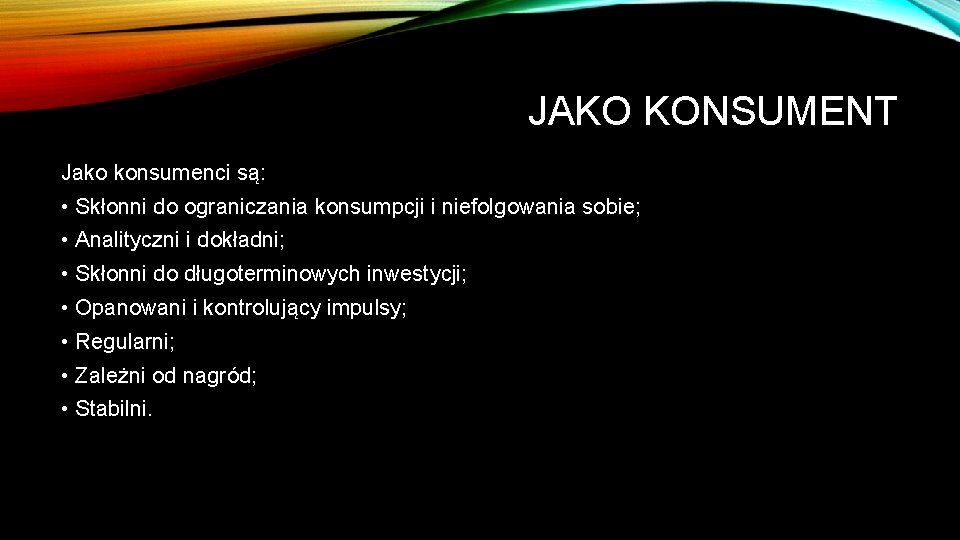 JAKO KONSUMENT

Jako konsumenci są:

• Skłonni do ograniczania konsumpcji i niefolgowania sobie;
• Analityczni i dokładni;
• Skłonni do długoterminowych inwestycji;
• Opanowani i kontrolujący impulsy;
• Regularni;
• Zależni od nagród;
• Stabilni.